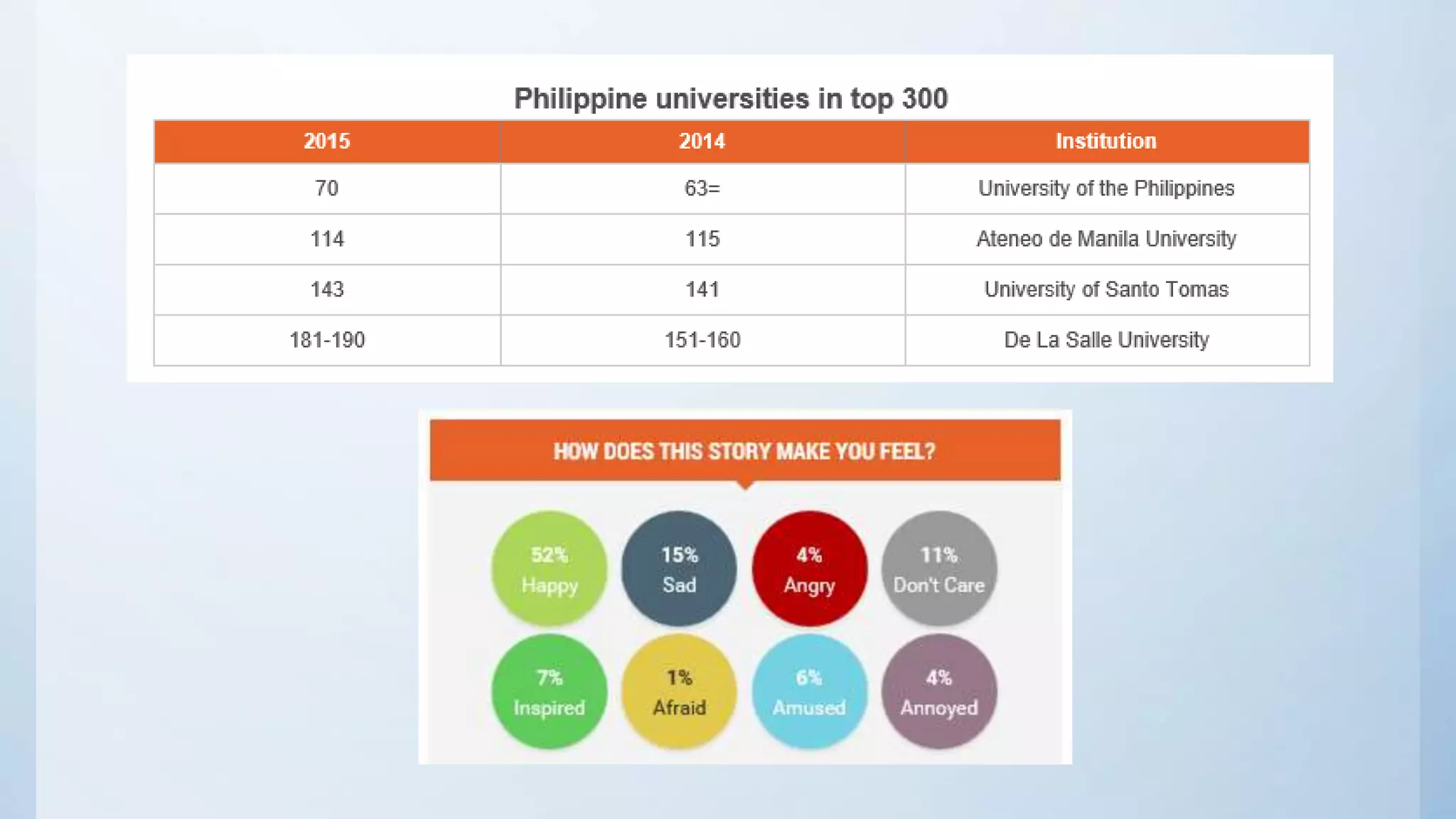 Philippine universities in top 300

| 2015 | 2014 | Institution |
|---|---|---|
| 70 | 63= | University of the Philippines |
| 114 | 115 | Ateneo de Manila University |
| 143 | 141 | University of Santo Tomas |
| 181-190 | 151-160 | De La Salle University |

HOW DOES THIS STORY MAKE YOU FEEL?

52% Happy

15% Sad

4% Angry

11% Don't Care

7% Inspired

1% Afraid

6% Amused

4% Annoyed